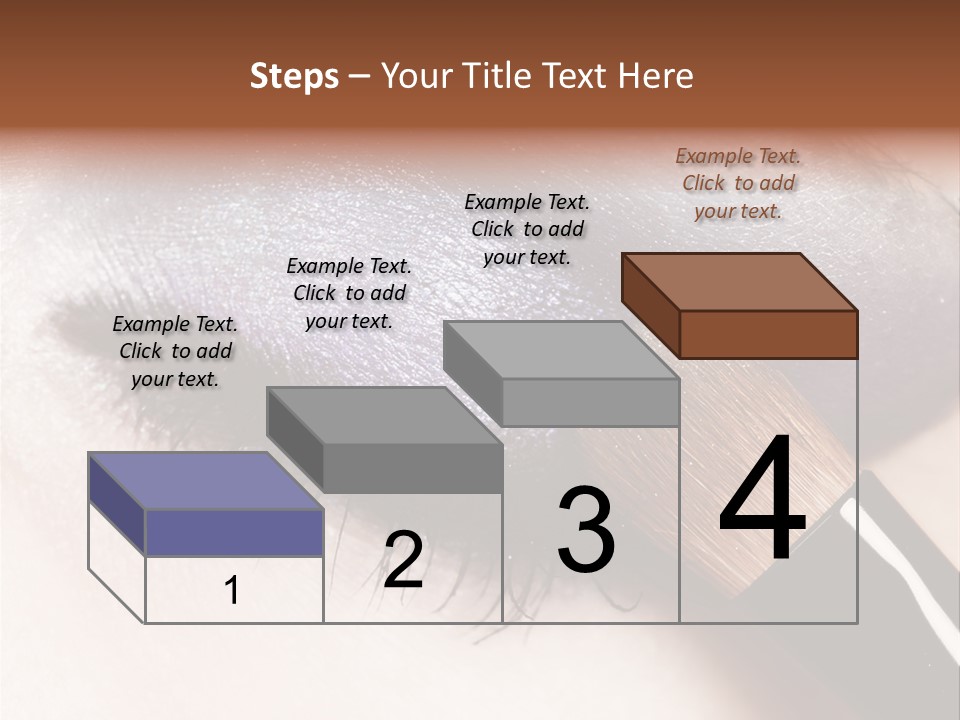 Steps – Your Title Text Here

Example Text. Click to add your text.

Example Text. Click to add your text.

Example Text. Click to add your text.

Example Text. Click to add your text.

1

2

3

4